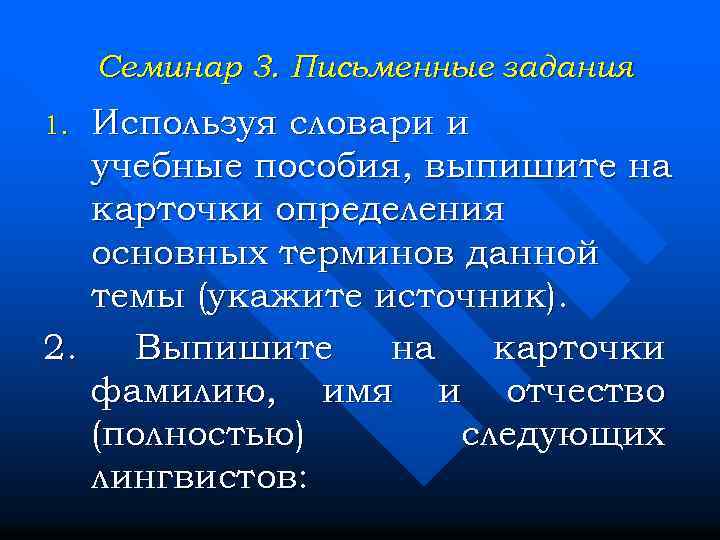 Семинар 3. Письменные задания

1. Используя словари и учебные пособия, выпишите на карточки определения основных терминов данной темы (укажите источник).

2. Выпишите на карточки фамилию, имя и отчество (полностью) следующих лингвистов: